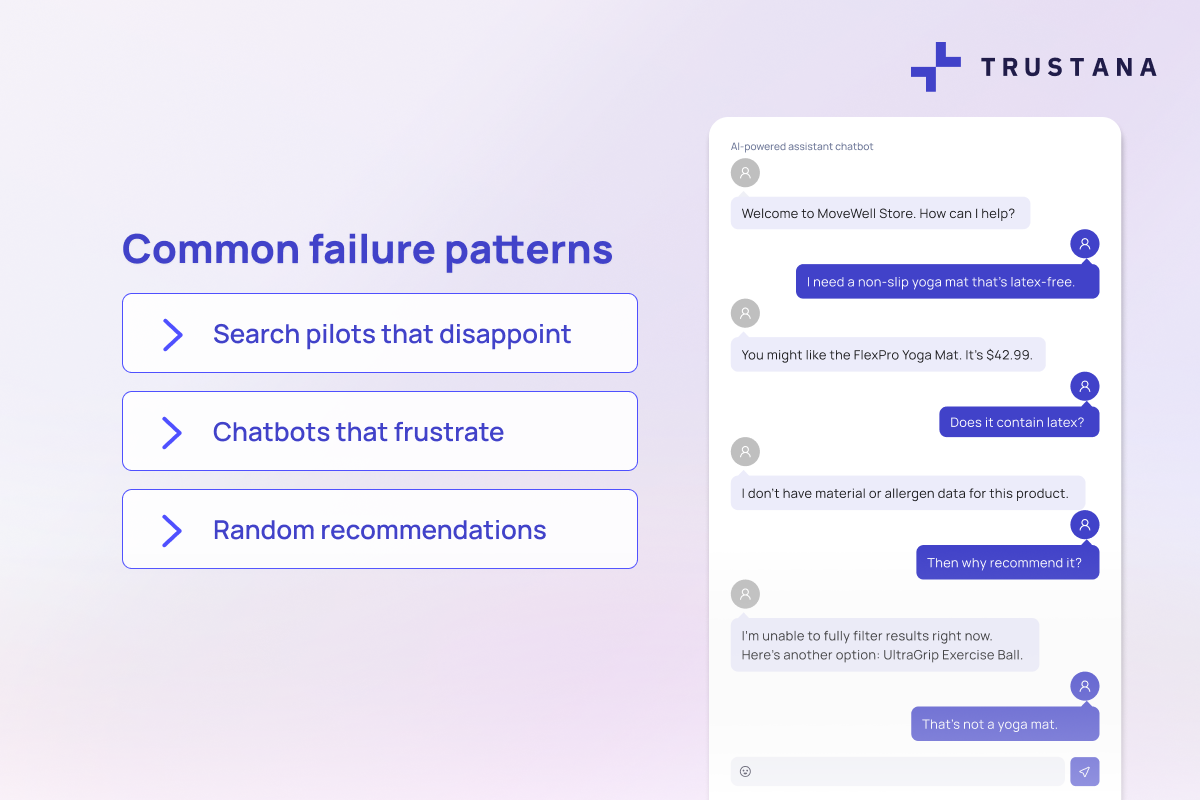 TRUSTANA

Common failure patterns

Search pilots that disappoint

Chatbots that frustrate

Random recommendations

AI-powered assistant chatbot

Welcome to MoveWell Store. How can I help?

I need a non-slip yoga mat that's latex-free.

You might like the FlexPro Yoga Mat. It's $42.99.

Does it contain latex?

I don't have material or allergen data for this product.

Then why recommend it?

I'm unable to fully filter results right now. Here's another option: UltraGrip Exercise Ball.

That's not a yoga mat.